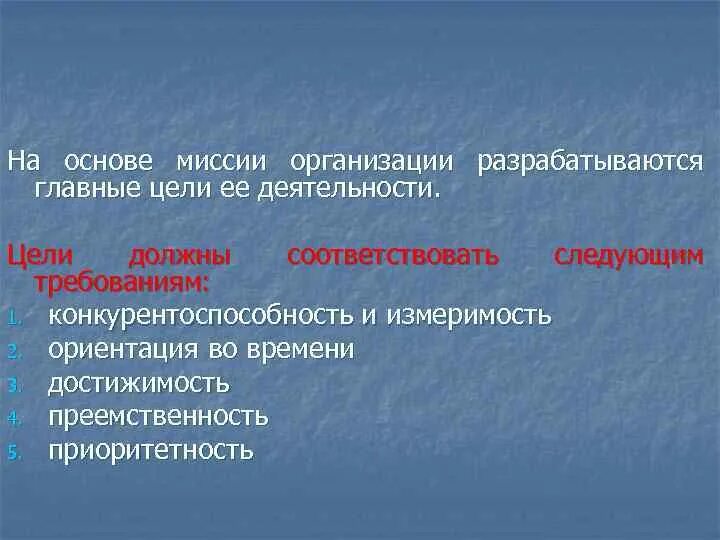 На основе миссии организации разрабатываются главные цели ее деятельности.

Цели должны соответствовать следующим требованиям:

1. конкурентоспособность и измеримость
2. ориентация во времени
3. достижимость
4. преемственность
5. приоритетность